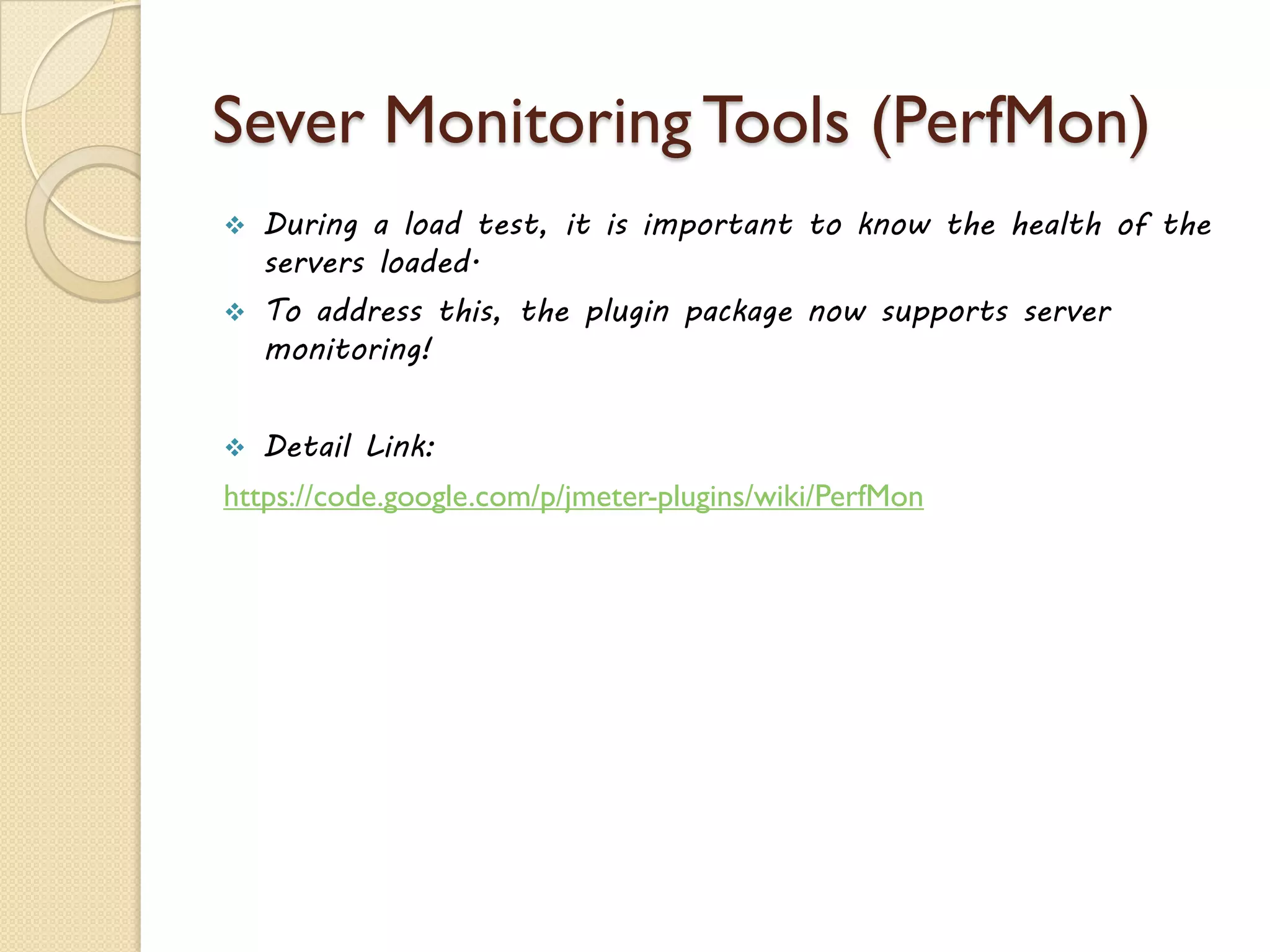 Sever Monitoring Tools (PerfMon)

❖ During a load test, it is important to know the health of the servers loaded.

❖ To address this, the plugin package now supports server monitoring!

❖ Detail Link:

https://code.google.com/p/jmeter-plugins/wiki/PerfMon